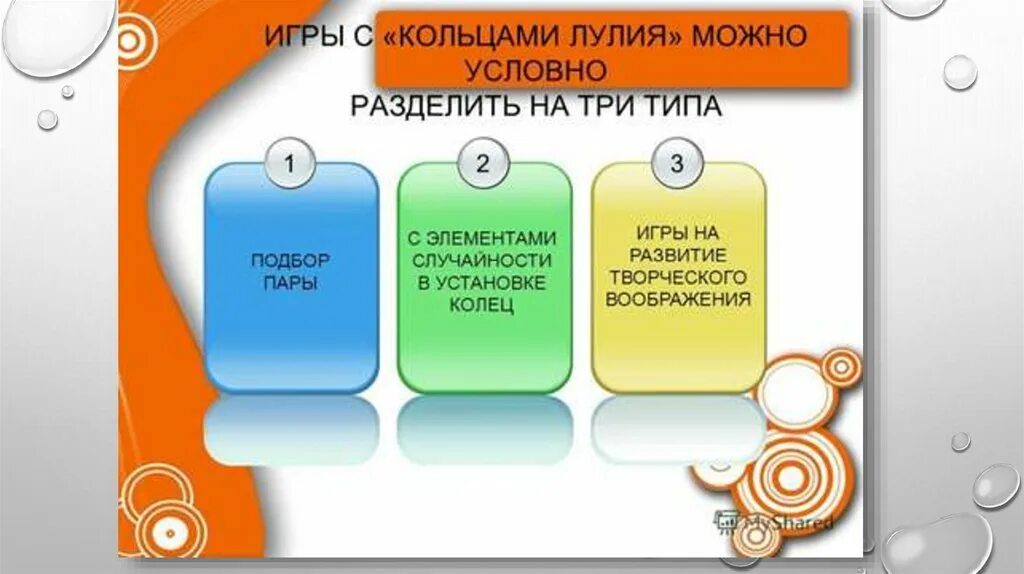 ИГРЫ С «КОЛЬЦАМИ ЛУЛИЯ» МОЖНО УСЛОВНО РАЗДЕЛИТЬ НА ТРИ ТИПА

1

ПОДБОР ПАРЫ

2

С ЭЛЕМЕНТАМИ СЛУЧАЙНОСТИ В УСТАНОВКЕ КОЛЕЦ

3

ИГРЫ НА РАЗВИТИЕ ТВОРЧЕСКОГО ВООБРАЖЕНИЯ

MyShared